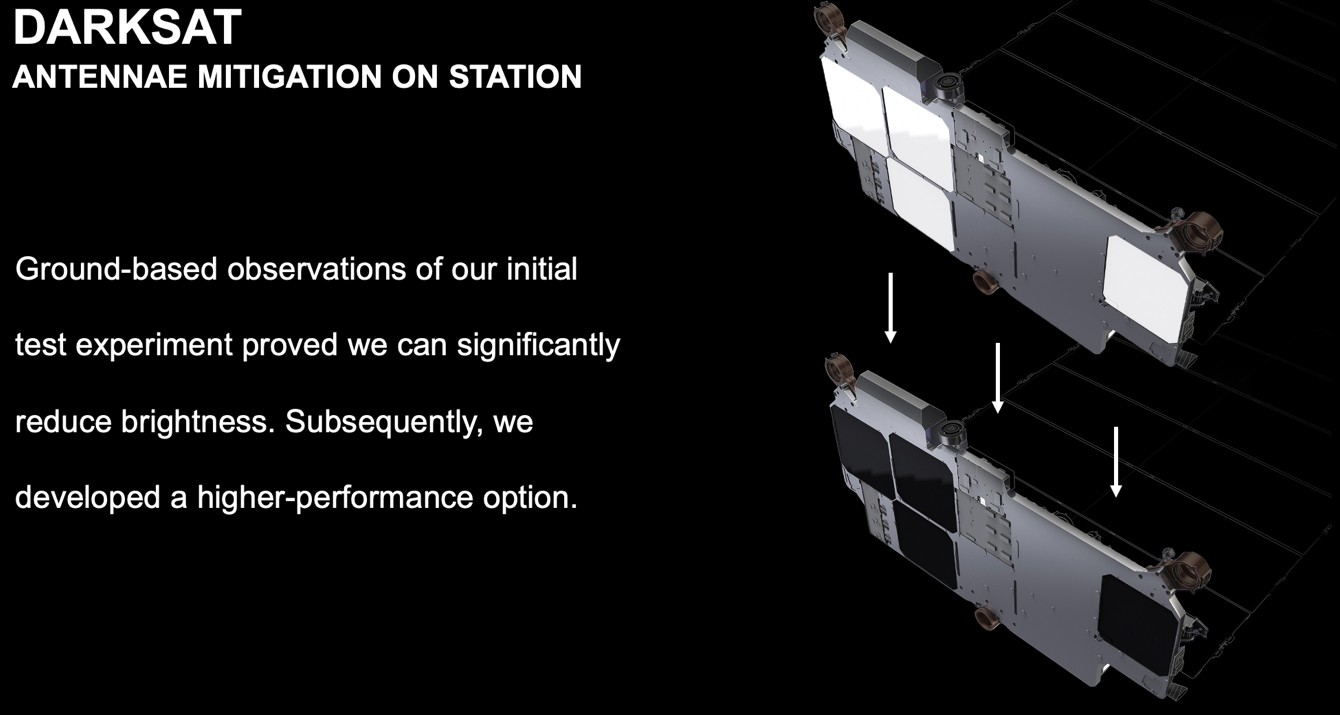 DARKSAT
ANTENNAE MITIGATION ON STATION

Ground-based observations of our initial test experiment proved we can significantly reduce brightness. Subsequently, we developed a higher-performance option.